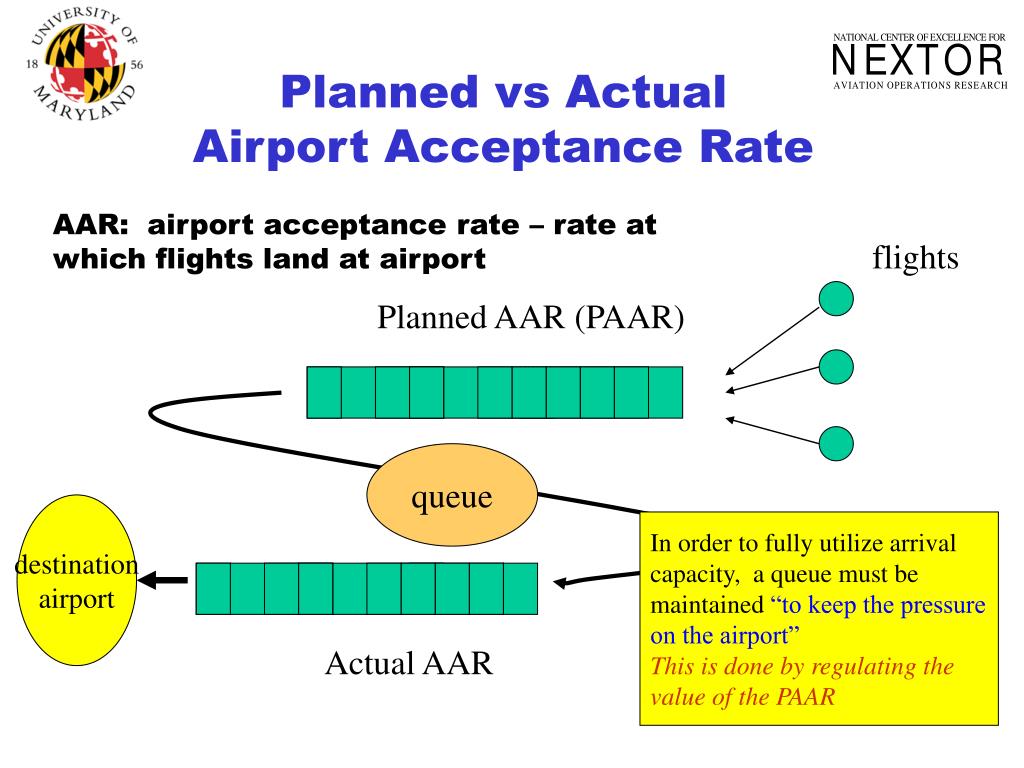 UNIVERSITY OF MARYLAND
18 56

NATIONAL CENTER OF EXCELLENCE FOR
NEXTOR
AVIATION OPERATIONS RESEARCH

Planned vs Actual
Airport Acceptance Rate

AAR: airport acceptance rate – rate at which flights land at airport

flights

Planned AAR (PAAR)

queue

destination airport

Actual AAR

In order to fully utilize arrival capacity, a queue must be maintained “to keep the pressure on the airport”
This is done by regulating the value of the PAAR